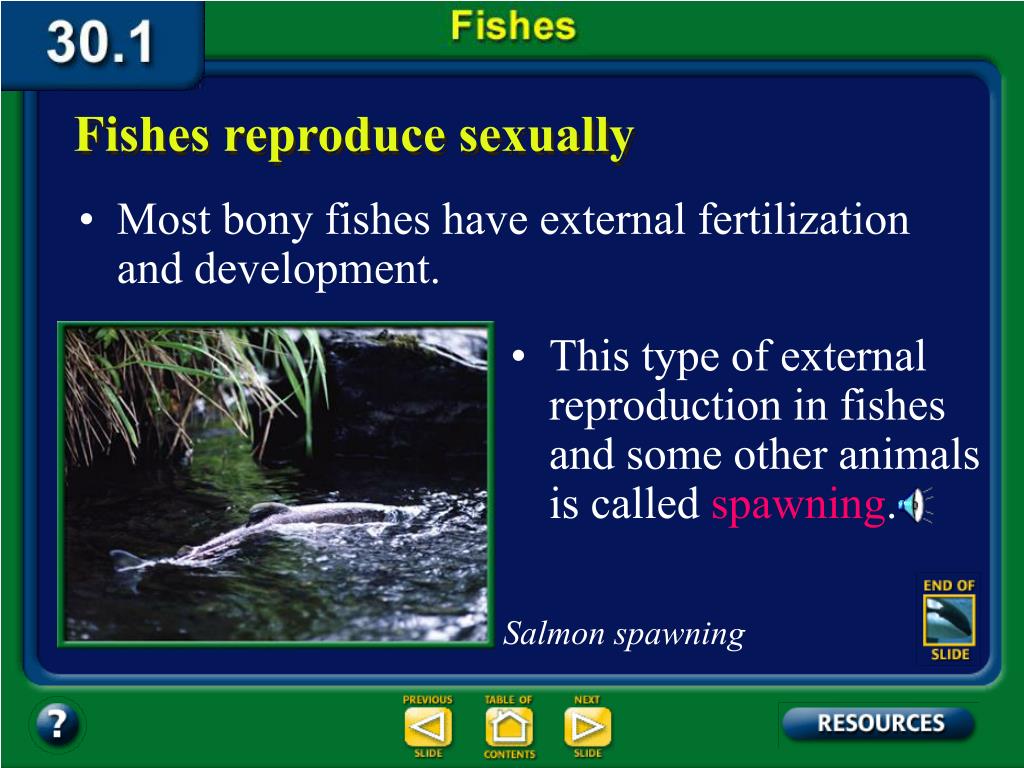 30.1

Fishes

Fishes reproduce sexually

• Most bony fishes have external fertilization and development.

• This type of external reproduction in fishes and some other animals is called spawning.

Salmon spawning

END OF SLIDE

?

PREVIOUS SLIDE

TABLE OF CONTENTS

NEXT SLIDE

RESOURCES